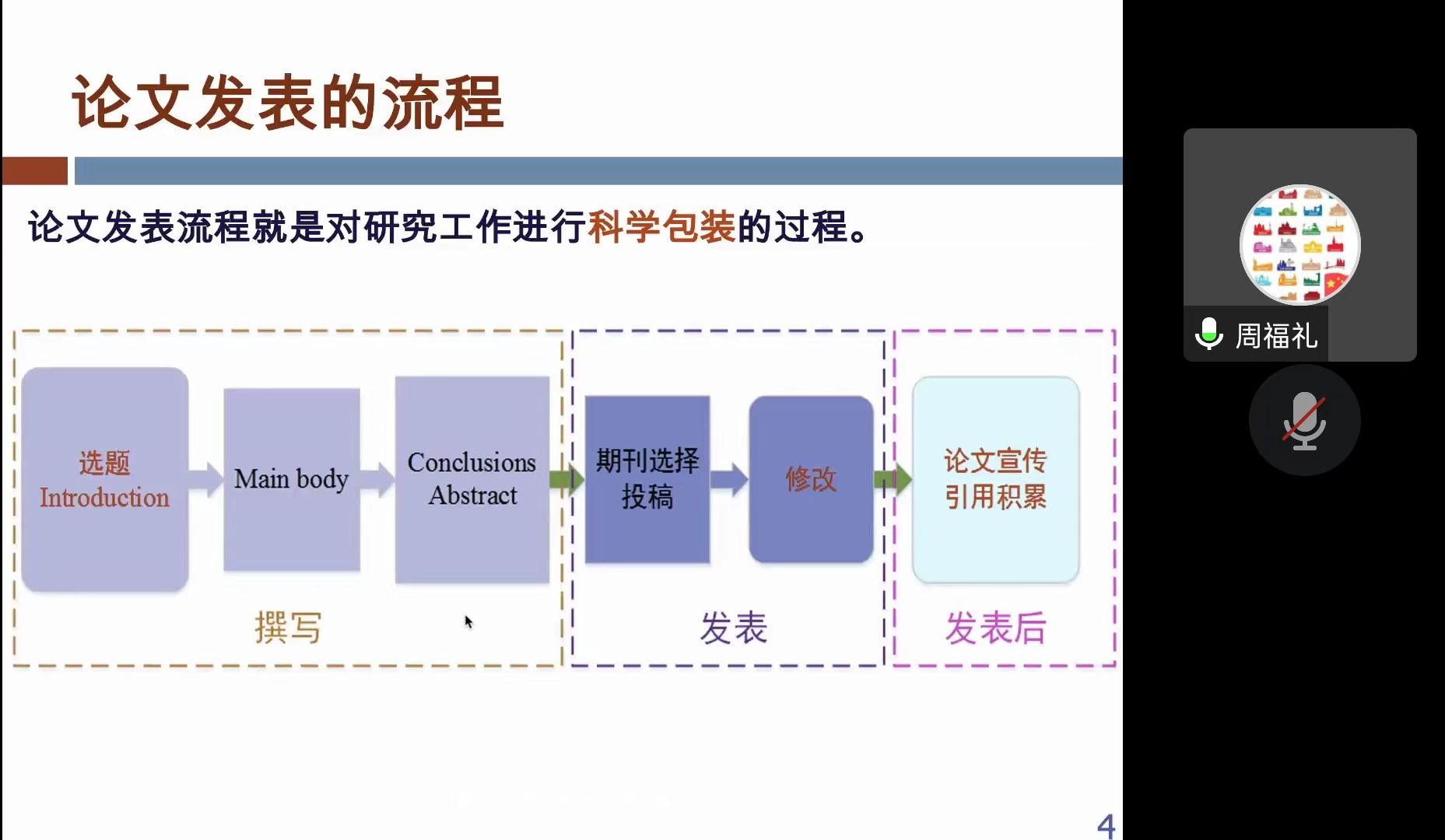 论文发表的流程

论文发表流程就是对研究工作进行科学包装的过程。

选题
Introduction

Main body

Conclusions
Abstract

期刊选择
投稿

修改

论文宣传
引用积累

撰写

发表

发表后

4

周福礼